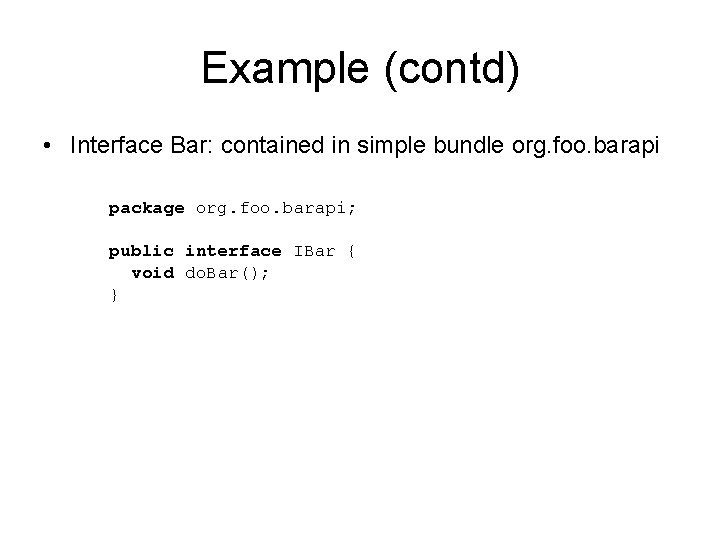 Example (contd)

• Interface Bar: contained in simple bundle org.foo.barapi

package org.foo.barapi;

public interface IBar {
  void doBar();
}